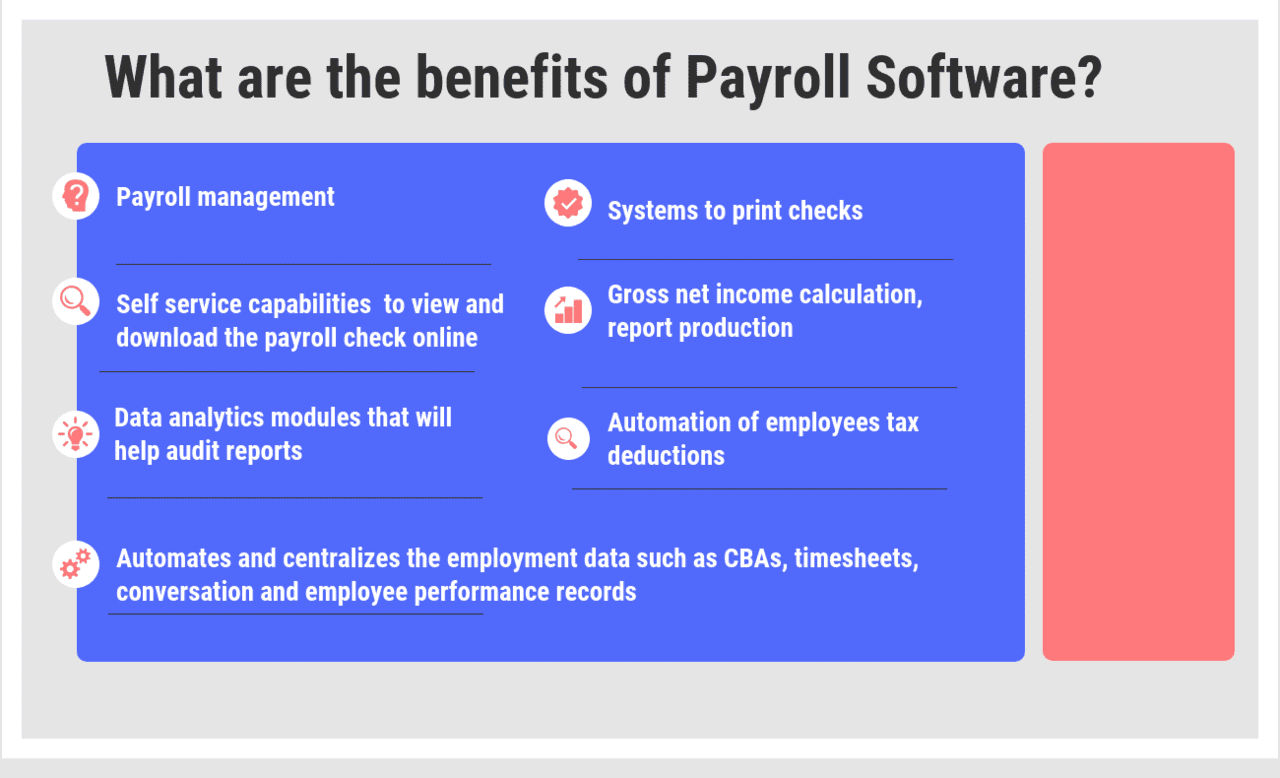 What are the benefits of Payroll Software?

Payroll management

Self service capabilities to view and download the payroll check online

Data analytics modules that will help audit reports

Systems to print checks

Gross net income calculation, report production

Automation of employees tax deductions

Automates and centralizes the employment data such as CBAs, timesheets, conversation and employee performance records